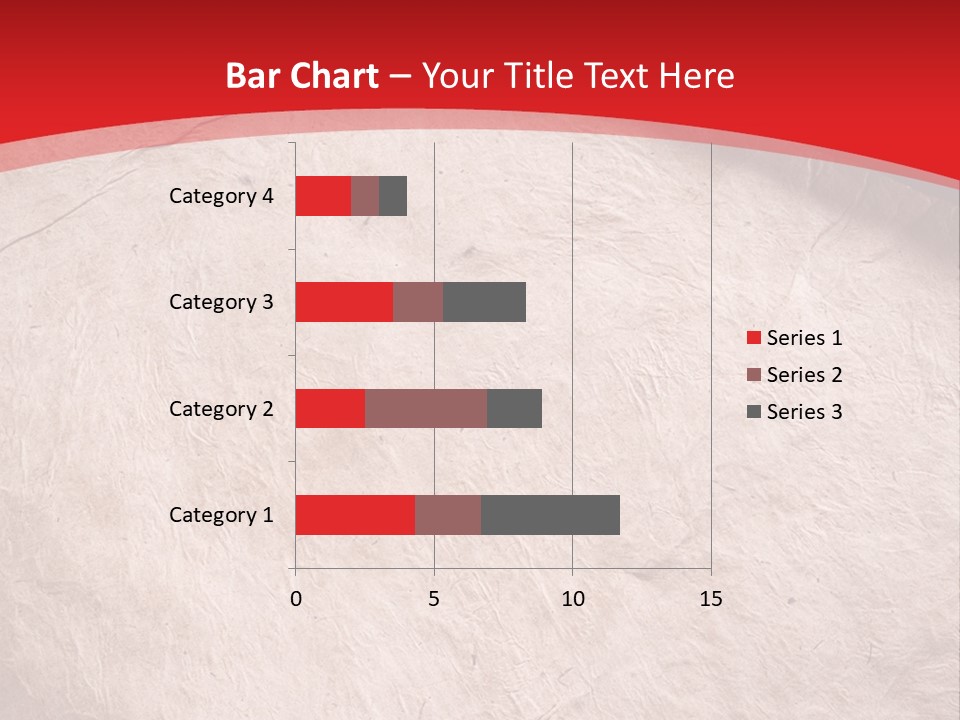 Bar Chart – Your Title Text Here

Category 4
Category 3
Category 2
Category 1

0
5
10
15

Series 1
Series 2
Series 3